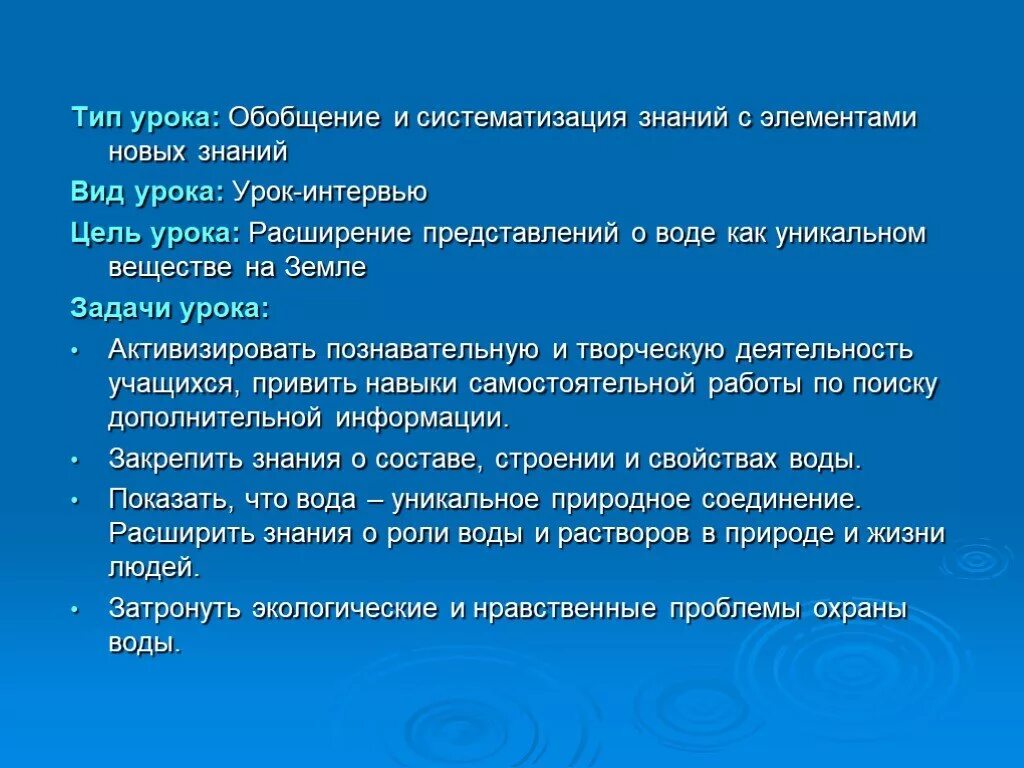 Тип урока: Обобщение и систематизация знаний с элементами новых знаний

Вид урока: Урок-интервью

Цель урока: Расширение представлений о воде как уникальном веществе на Земле

Задачи урока:

• Активизировать познавательную и творческую деятельность учащихся, привить навыки самостоятельной работы по поиску дополнительной информации.

• Закрепить знания о составе, строении и свойствах воды.

• Показать, что вода – уникальное природное соединение. Расширить знания о роли воды и растворов в природе и жизни людей.

• Затронуть экологические и нравственные проблемы охраны воды.